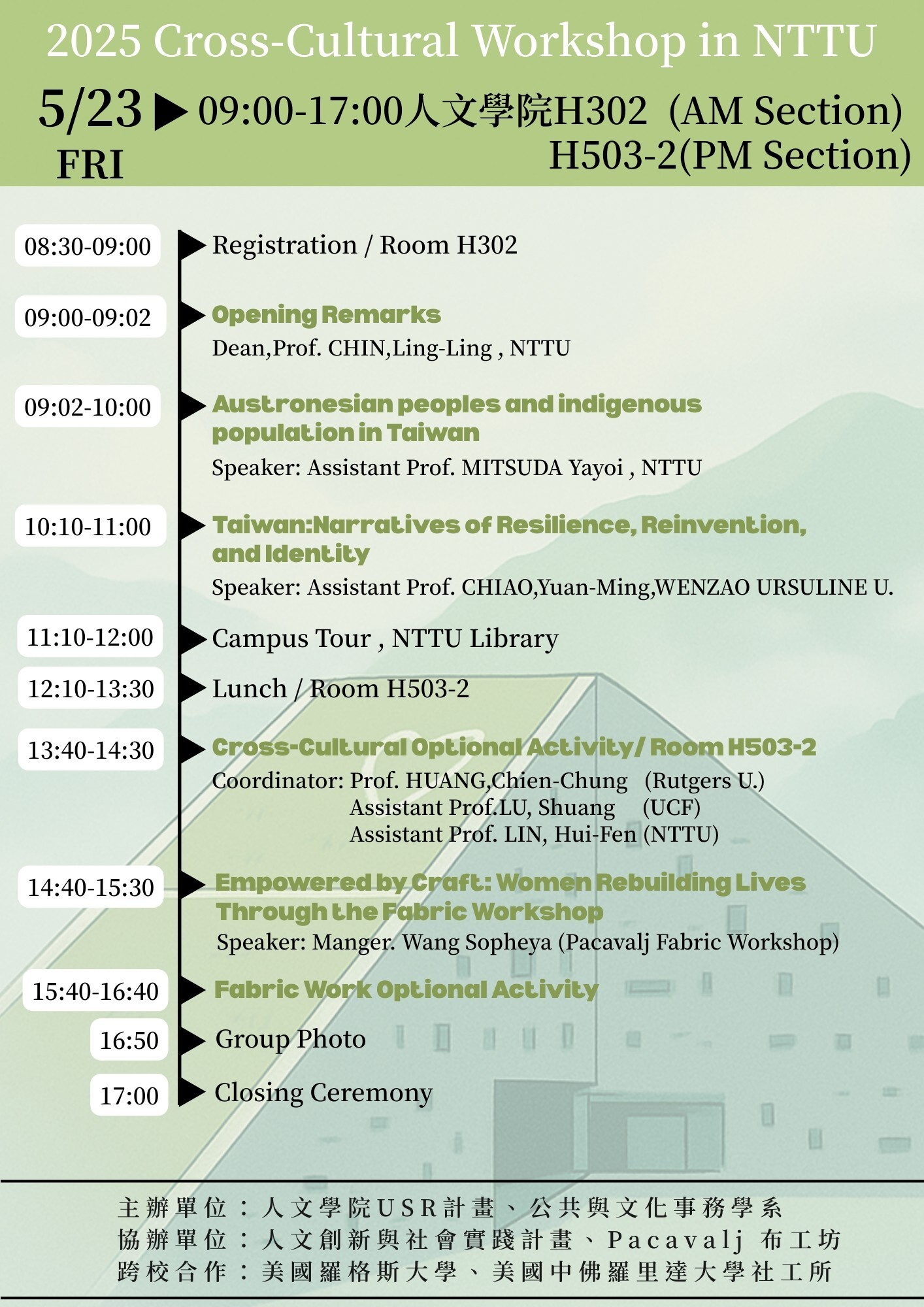 2025 Cross-Cultural Workshop in NTTU

5/23 FRI ▶ 09:00-17:00人文學院H302 (AM Section)
H503-2(PM Section)

08:30-09:00 Registration / Room H302

09:00-09:02 Opening Remarks
Dean,Prof. CHIN,Ling-Ling , NTTU

09:02-10:00 Austronesian peoples and indigenous population in Taiwan
Speaker: Assistant Prof. MITSUDA Yayoi , NTTU

10:10-11:00 Taiwan:Narratives of Resilience, Reinvention, and Identity
Speaker: Assistant Prof. CHIAO,Yuan-Ming,WENZAO URSULINE U.

11:10-12:00 Campus Tour , NTTU Library

12:10-13:30 Lunch / Room H503-2

13:40-14:30 Cross-Cultural Optional Activity/ Room H503-2
Coordinator: Prof. HUANG,Chien-Chung (Rutgers U.)
Assistant Prof.LU, Shuang (UCF)
Assistant Prof. LIN, Hui-Fen (NTTU)

14:40-15:30 Empowered by Craft: Women Rebuilding Lives Through the Fabric Workshop
Speaker: Manger. Wang Sopheya (Pacavalj Fabric Workshop)

15:40-16:40 Fabric Work Optional Activity

16:50 Group Photo

17:00 Closing Ceremony

主辦單位：人文學院USR計畫、公共與文化事務學系
協辦單位：人文創新與社會實踐計畫、Pacavalj 布工坊
跨校合作：美國羅格斯大學、美國中佛羅里達大學社工所